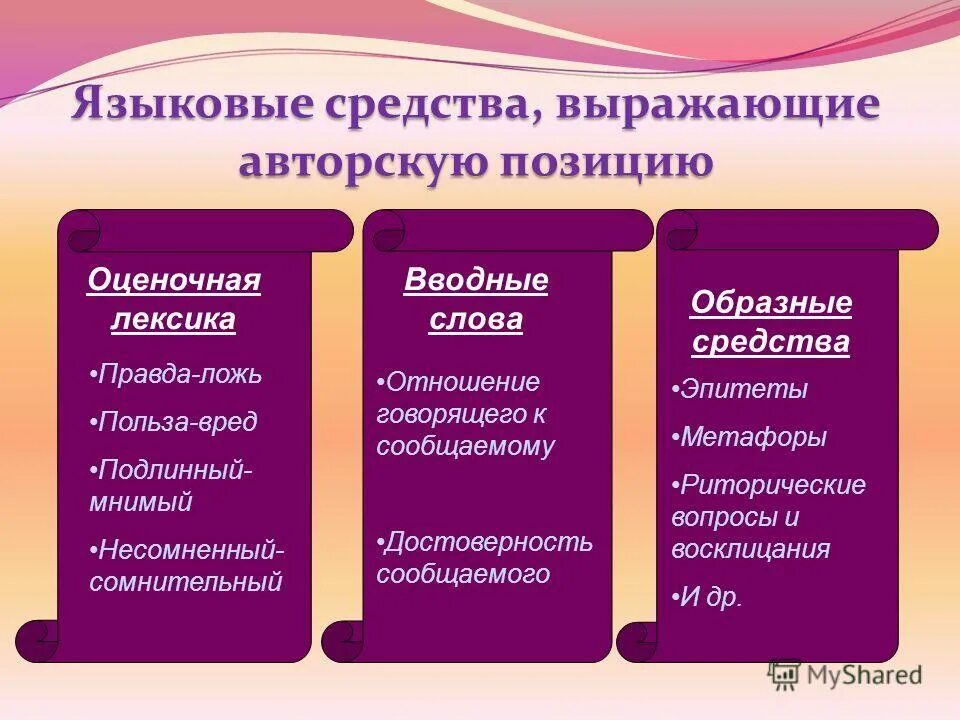 Языковые средства, выражающие авторскую позицию

Оценочная лексика

•Правда-ложь

•Польза-вред

•Подлинный-мнимый

•Несомненный-сомнительный

Вводные слова

•Отношение говорящего к сообщаемому

•Достоверность сообщаемого

Образные средства

•Эпитеты

•Метафоры

•Риторические вопросы и восклицания

•И др.

MyShared